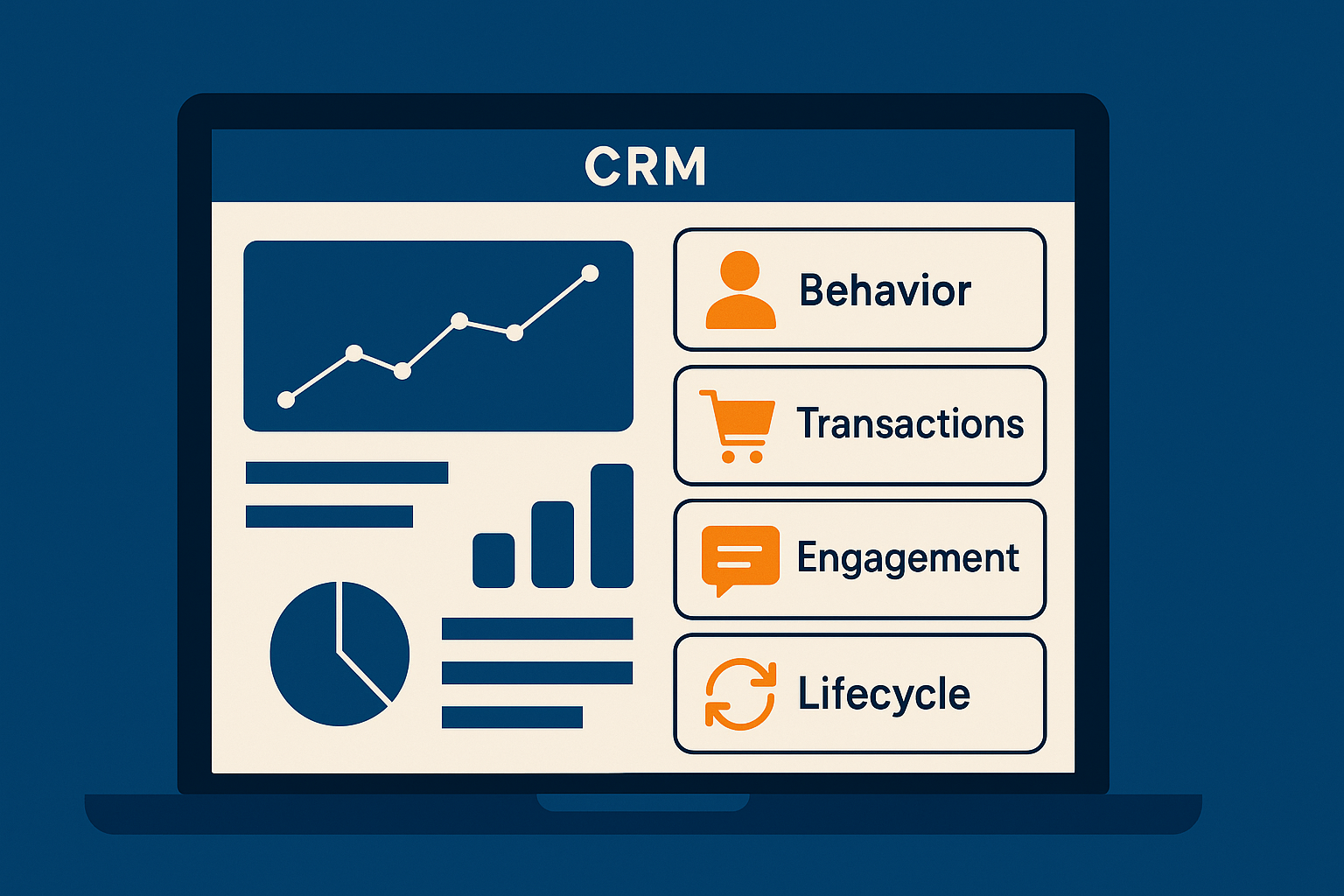 CRM

Behavior

Transactions

Engagement

Lifecycle